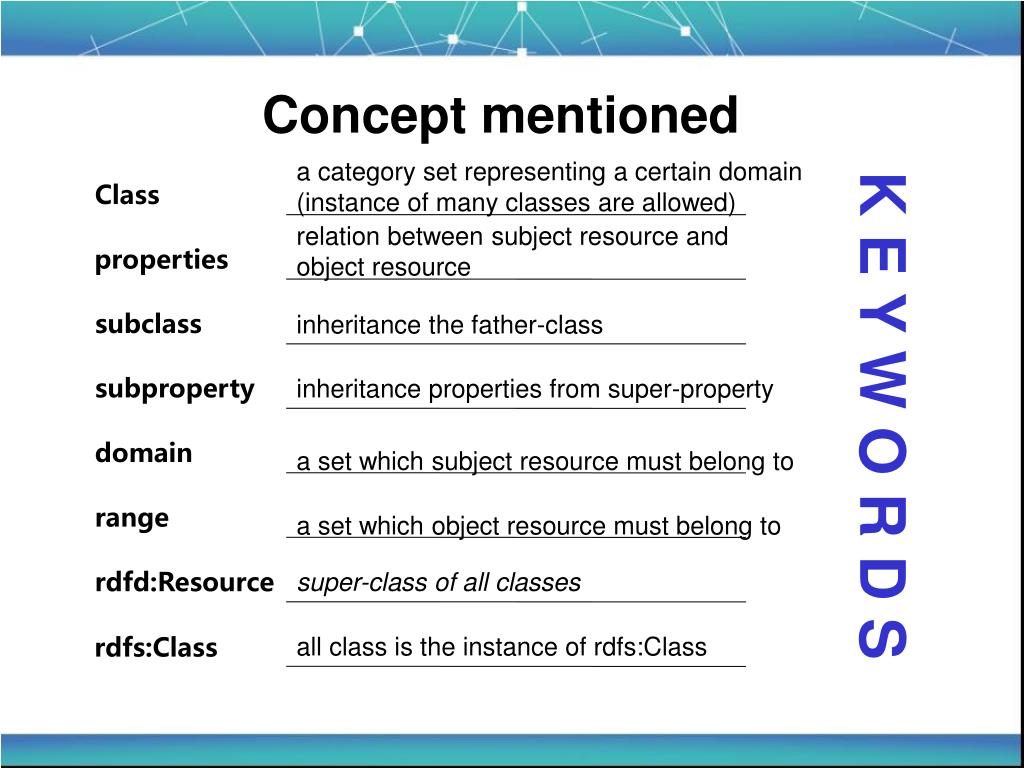 Concept mentioned

Class
a category set representing a certain domain (instance of many classes are allowed)

properties
relation between subject resource and object resource

subclass
inheritance the father-class

subproperty
inheritance properties from super-property

domain
a set which subject resource must belong to

range
a set which object resource must belong to

rdfd:Resource
super-class of all classes

rdfs:Class
all class is the instance of rdfs:Class

KEYWORDS